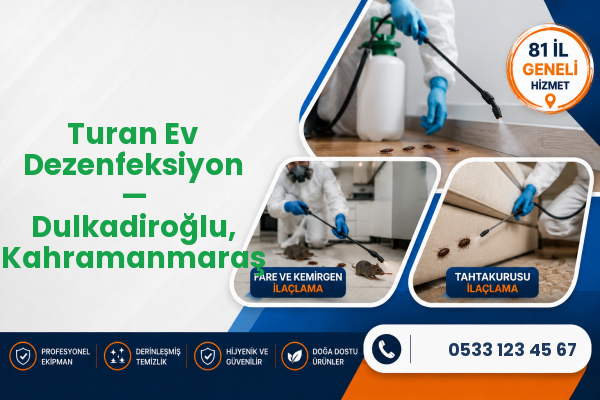 Turan Ev Dezenfeksiyon — Dulkadiroğlu, Kahramanmaraş

81 İL GENELİ HİZMET

FARE VE KEMİRGEN İLAÇLAMA

TAHTAKURUSU İLAÇLAMA

PROFESYONEL EKİPMAN

DERİNLEŞMİŞ TEMİZLİK

HİJYENİK VE GÜVENİLİR

DOĞA DOSTU ÜRÜNLER

0533 123 45 67